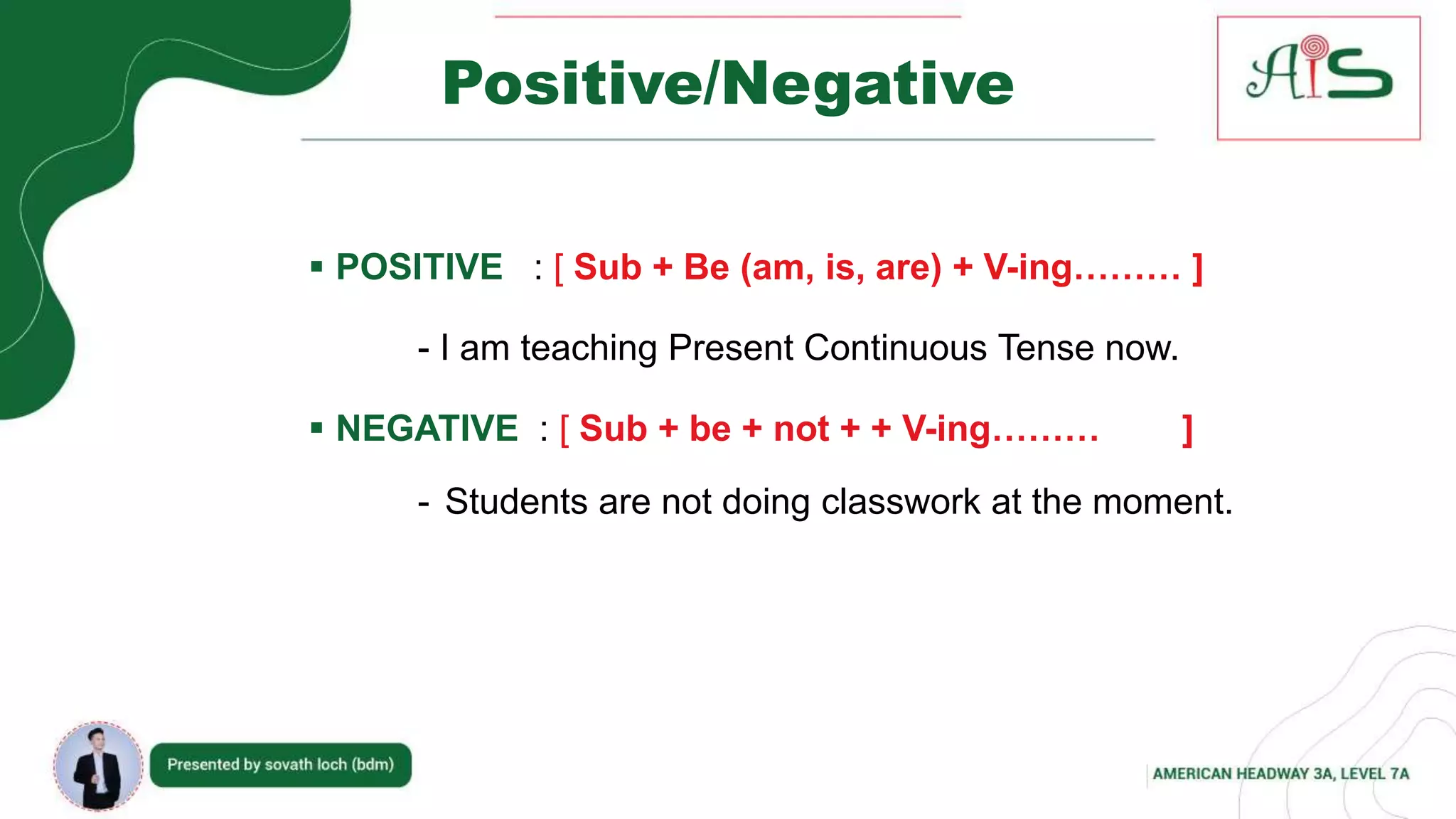 Positive/Negative

AIS

▪ POSITIVE : [ Sub + Be (am, is, are) + V-ing……… ]

- I am teaching Present Continuous Tense now.

▪ NEGATIVE : [ Sub + be + not + + V-ing……… ]

- Students are not doing classwork at the moment.

Presented by sovath loch (bdm)

AMERICAN HEADWAY 3A, LEVEL 7A